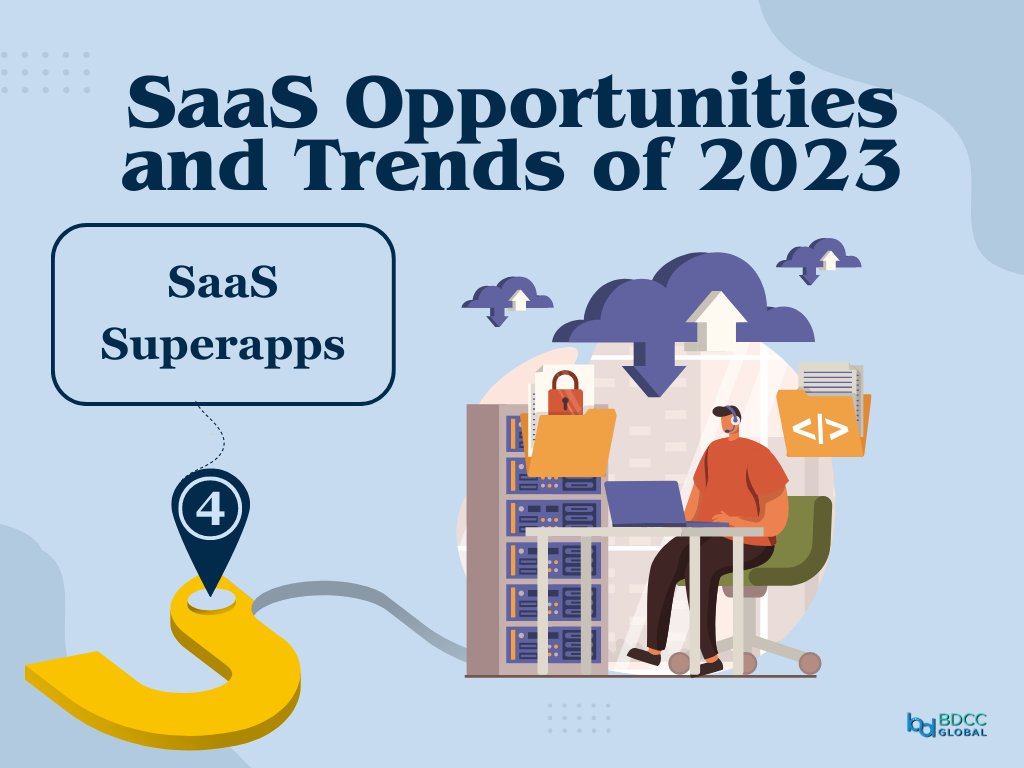 SaaS Opportunities and Trends of 2023

SaaS Superapps

4

</>

bd BDCC GLOBAL